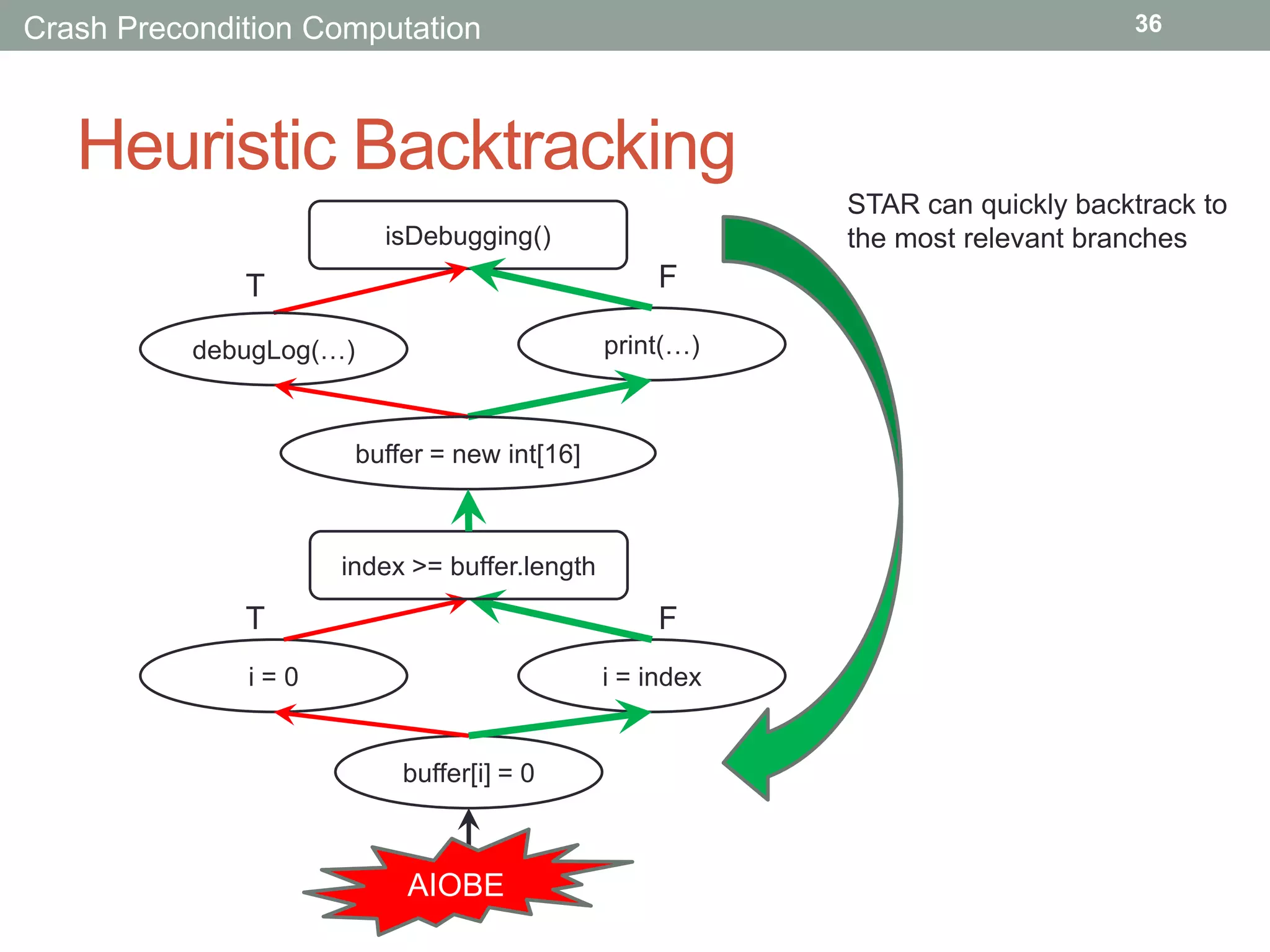 Crash Precondition Computation

36

Heuristic Backtracking

STAR can quickly backtrack to the most relevant branches

isDebugging()

T

F

debugLog(…)

print(…)

buffer = new int[16]

index >= buffer.length

T

F

i = 0

i = index

buffer[i] = 0

AIOBE